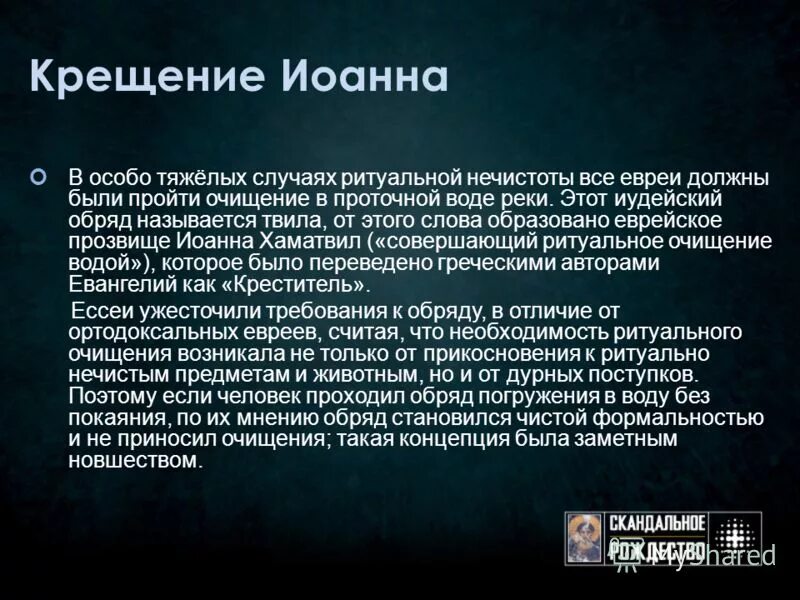 Крещение Иоанна

В особо тяжёлых случаях ритуальной нечистоты все евреи должны были пройти очищение в проточной воде реки. Этот иудейский обряд называется твила, от этого слова образовано еврейское прозвище Иоанна Хаматвил («совершающий ритуальное очищение водой»), которое было переведено греческими авторами Евангелий как «Креститель».

Ессеи ужесточили требования к обряду, в отличие от ортодоксальных евреев, считая, что необходимость ритуального очищения возникала не только от прикосновения к ритуально нечистым предметам и животным, но и от дурных поступков. Поэтому если человек проходил обряд погружения в воду без покаяния, по их мнению обряд становился чистой формальностью и не приносил очищения; такая концепция была заметным новшеством.

СКАНДАЛЬНОЕ РОЖДЕСТВО

MyShared